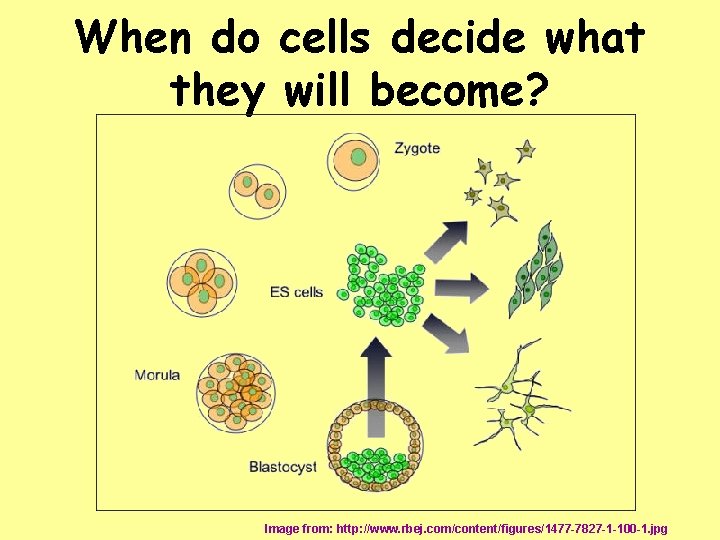 When do cells decide what they will become?

Zygote

ES cells

Morula

Blastocyst

Image from: http://www.rbej.com/content/figures/1477-7827-1-100-1.jpg